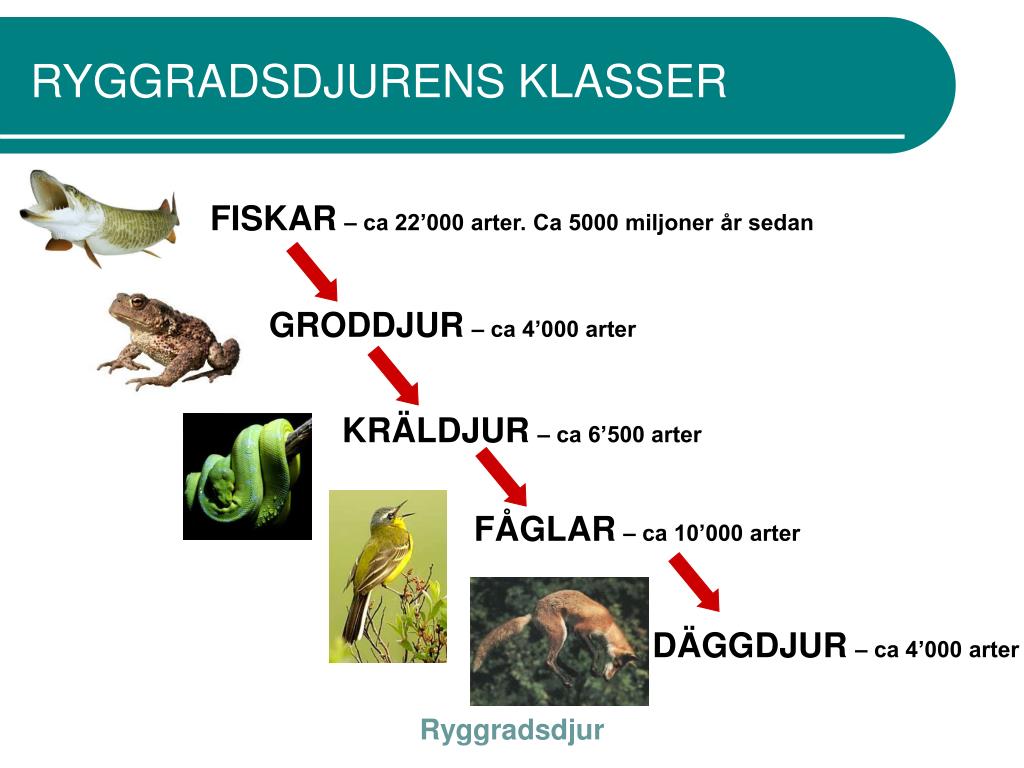 RYGGRADSDJURENS KLASSER

FISKAR – ca 22’000 arter. Ca 5000 miljoner år sedan

GRODDJUR – ca 4’000 arter

KRÄLDJUR – ca 6’500 arter

FÅGLAR – ca 10’000 arter

DÄGGDJUR – ca 4’000 arter

Ryggradsdjur